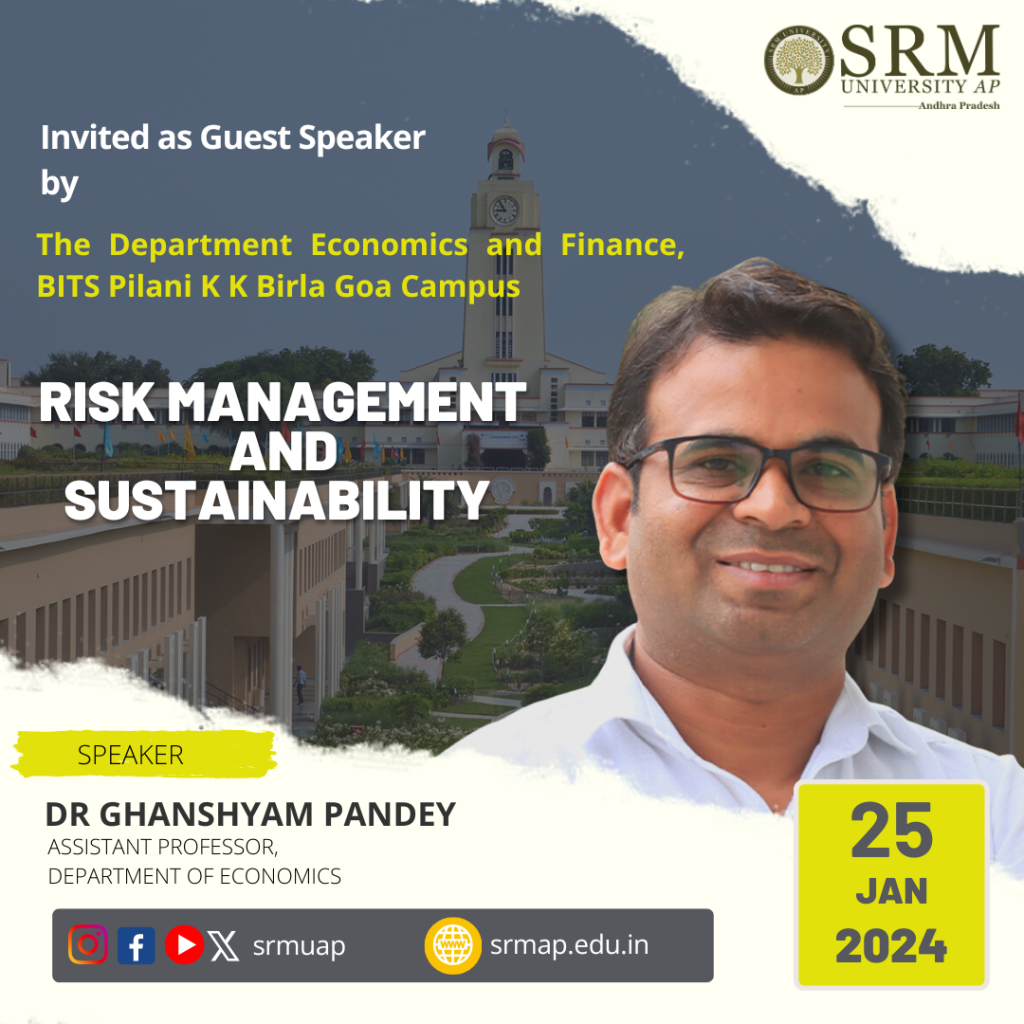 SRM UNIVERSITY AP
Andhra Pradesh

Invited as Guest Speaker by

The Department Economics and Finance, BITS Pilani K K Birla Goa Campus

RISK MANAGEMENT AND SUSTAINABILITY

SPEAKER

DR GHANSHYAM PANDEY
ASSISTANT PROFESSOR,
DEPARTMENT OF ECONOMICS

25
JAN
2024

srmuap

srmap.edu.in